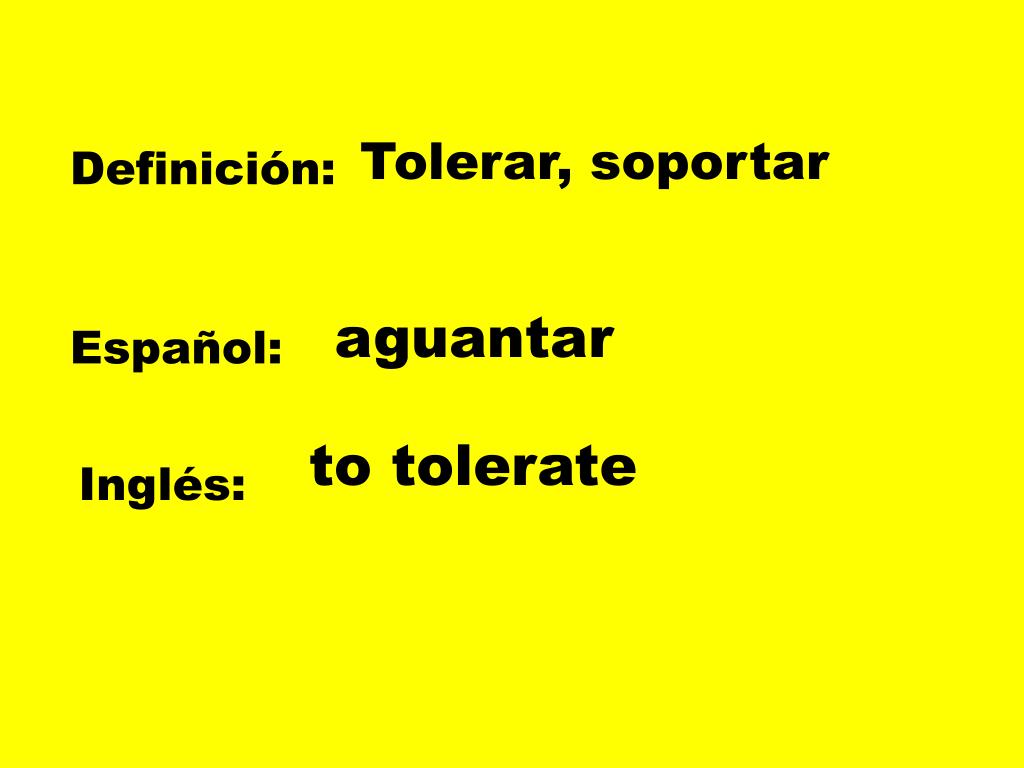 Definición: Tolerar, soportar

Español: aguantar

Inglés: to tolerate